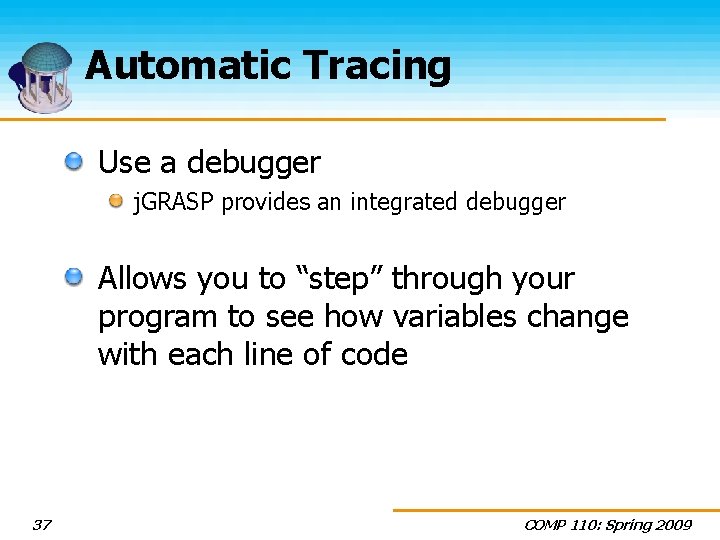 Automatic Tracing

Use a debugger

jGRASP provides an integrated debugger

Allows you to “step” through your program to see how variables change with each line of code

37

COMP 110: Spring 2009